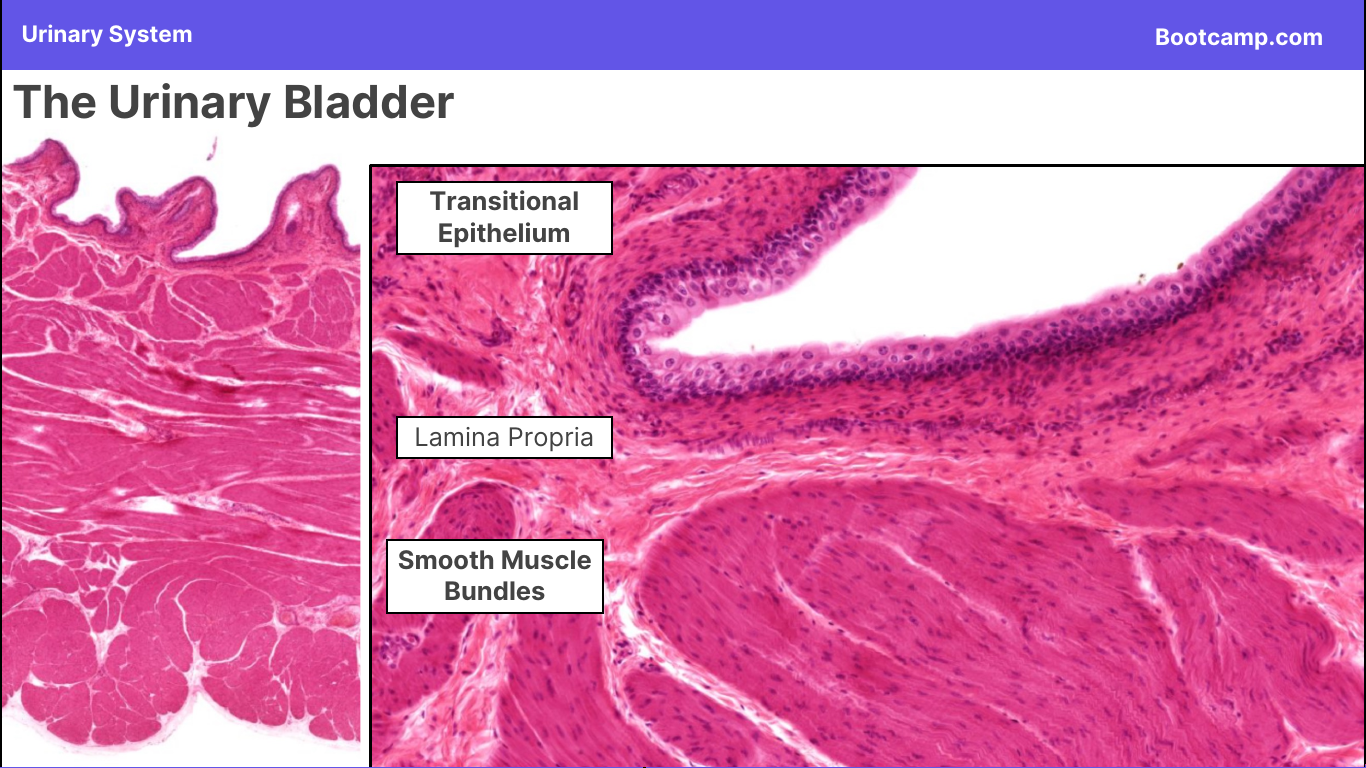 Urinary System

Bootcamp.com

The Urinary Bladder

Transitional Epithelium

Lamina Propria

Smooth Muscle Bundles